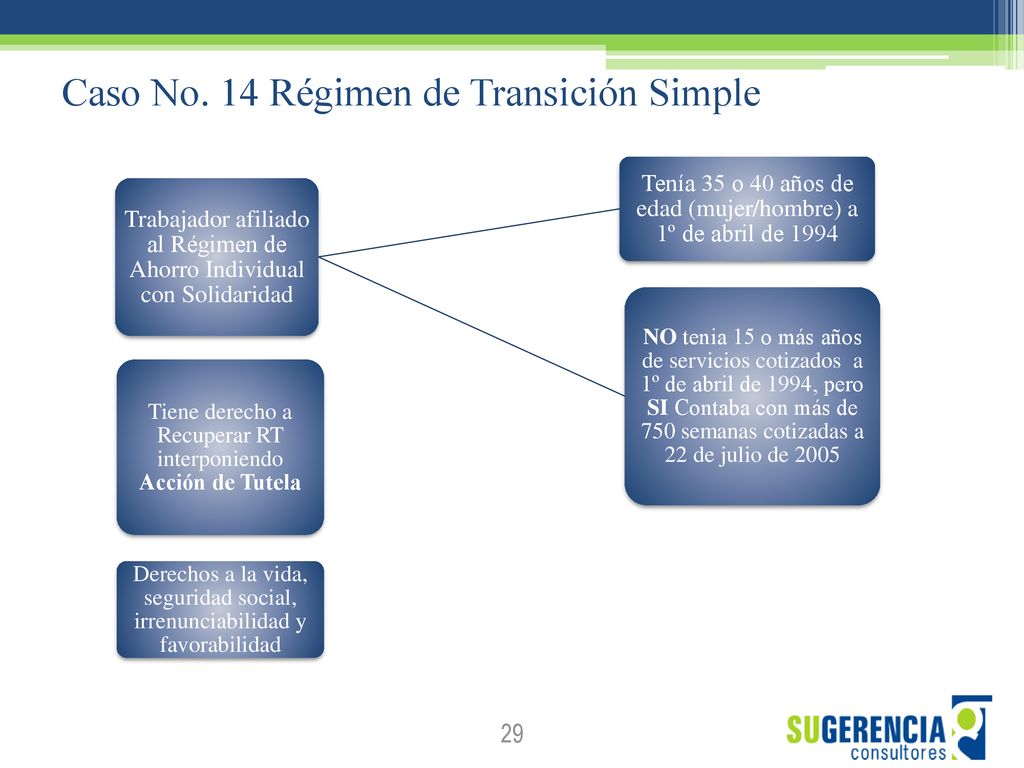 Caso No. 14 Régimen de Transición Simple

Trabajador afiliado al Régimen de Ahorro Individual con Solidaridad

Tenía 35 o 40 años de edad (mujer/hombre) a 1º de abril de 1994

NO tenia 15 o más años de servicios cotizados a 1º de abril de 1994, pero SI Contaba con más de 750 semanas cotizadas a 22 de julio de 2005

Tiene derecho a Recuperar RT interponiendo Acción de Tutela

Derechos a la vida, seguridad social, irrenunciabilidad y favorabilidad

29

SUGERENCIA consultores